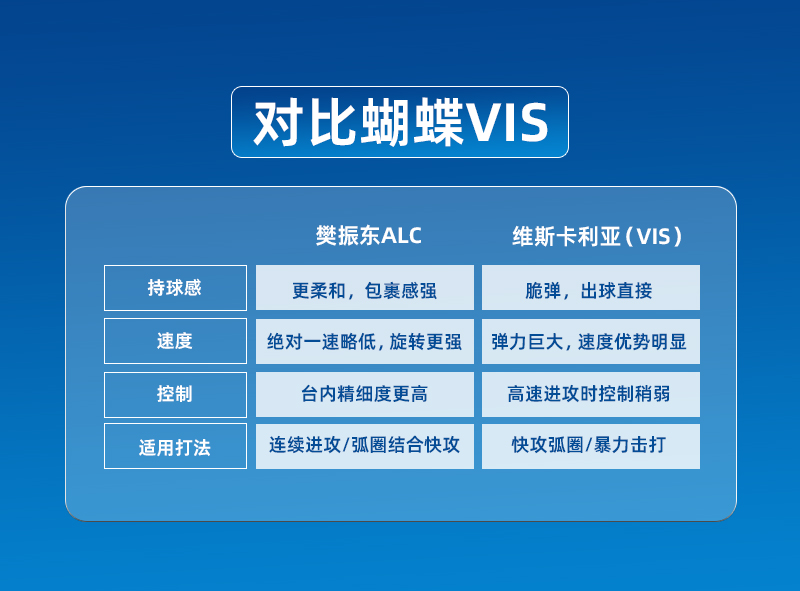 对比蝴蝶VIS

| | 樊振东ALC | 维斯卡利亚（VIS） |
|---|---|---|
| 持球感 | 更柔和，包裹感强 | 脆弹，出球直接 |
| 速度 | 绝对一速略低，旋转更强 | 弹力巨大，速度优势明显 |
| 控制 | 台内精细度更高 | 高速进攻时控制稍弱 |
| 适用打法 | 连续进攻/弧圈结合快攻 | 快攻弧圈/暴力击打 |